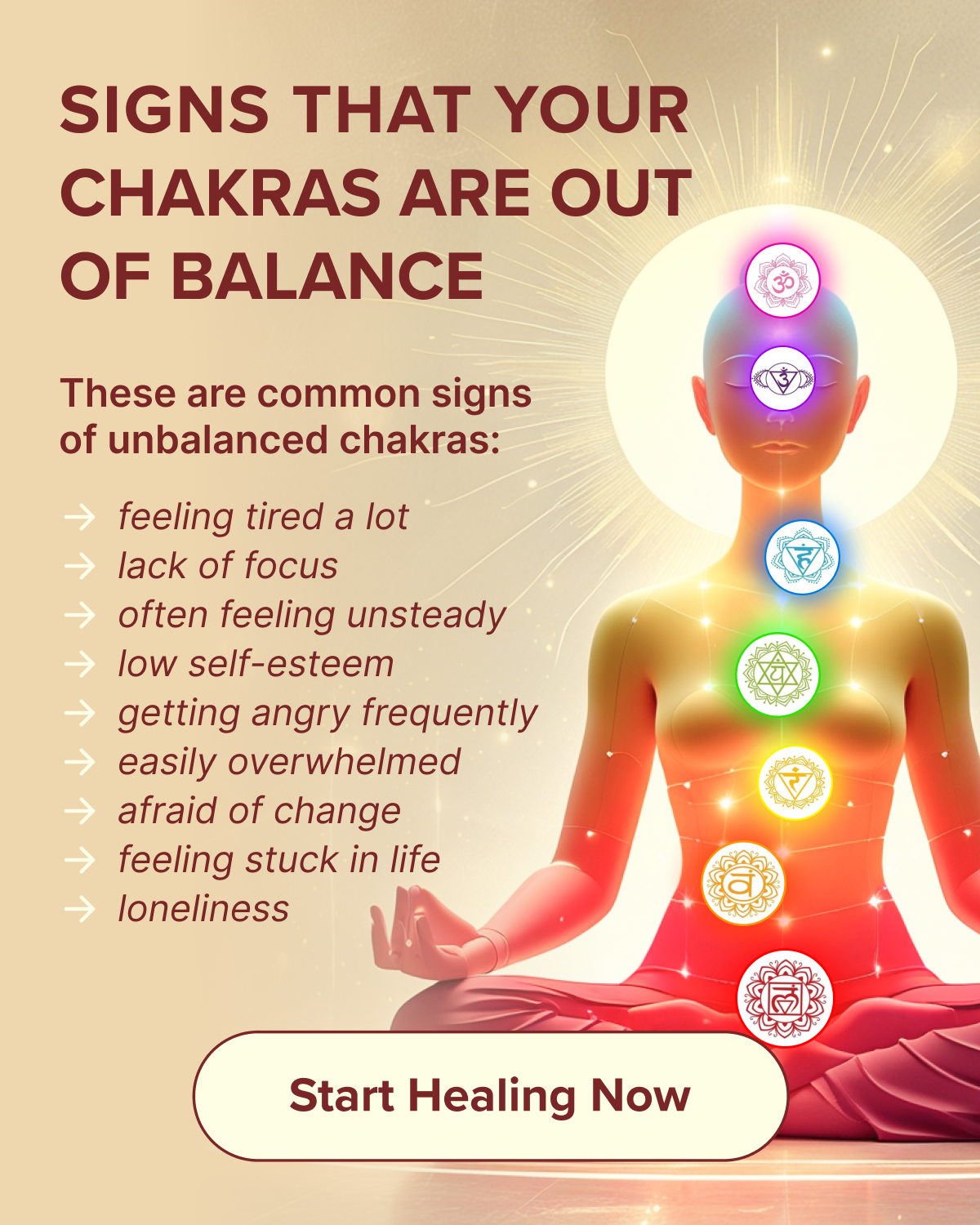 SIGNS THAT YOUR CHAKRAS ARE OUT OF BALANCE

These are common signs of unbalanced chakras:

→ feeling tired a lot
→ lack of focus
→ often feeling unsteady
→ low self-esteem
→ getting angry frequently
→ easily overwhelmed
→ afraid of change
→ feeling stuck in life
→ loneliness

Start Healing Now